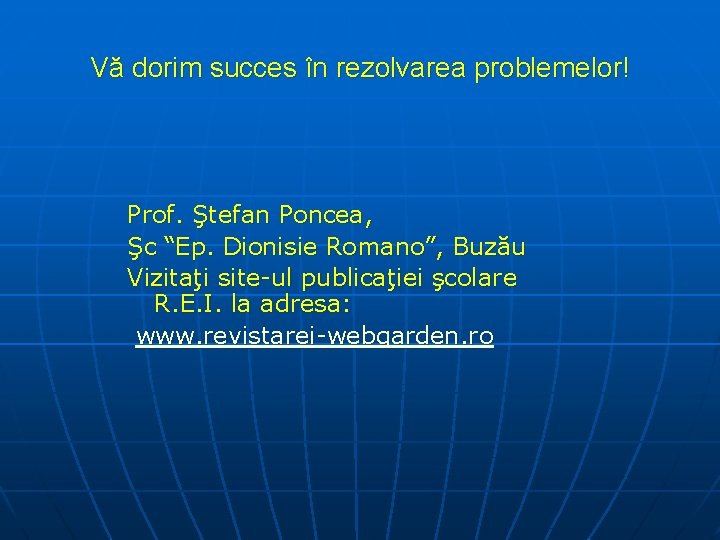 Vă dorim succes în rezolvarea problemelor!

Prof. Ştefan Poncea,
Şc “Ep. Dionisie Romano”, Buzău
Vizitaţi site-ul publicaţiei şcolare R.E.I. la adresa:
www.revistarei-webgarden.ro